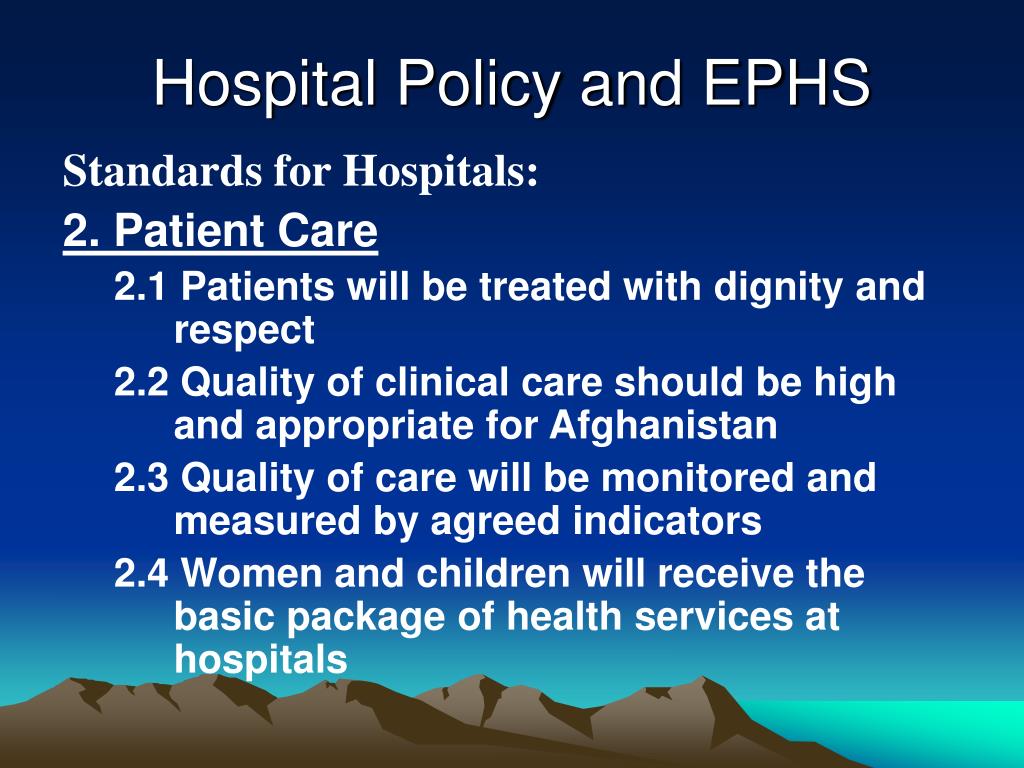 Hospital Policy and EPHS

Standards for Hospitals:

2. Patient Care

2.1 Patients will be treated with dignity and respect

2.2 Quality of clinical care should be high and appropriate for Afghanistan

2.3 Quality of care will be monitored and measured by agreed indicators

2.4 Women and children will receive the basic package of health services at hospitals